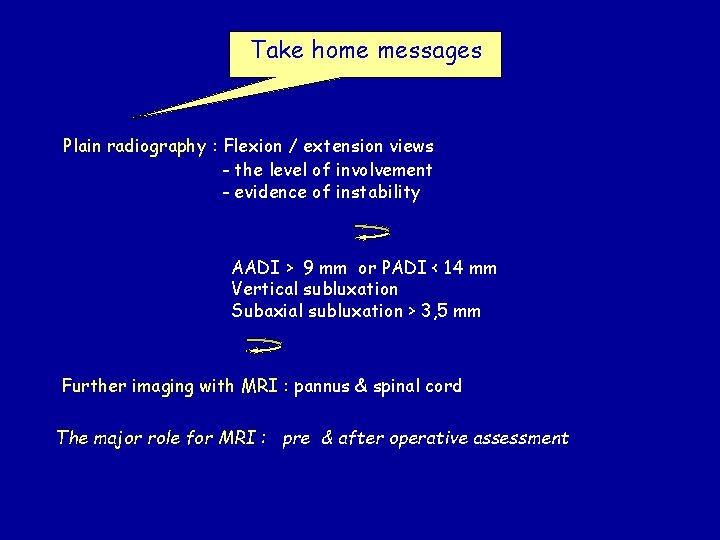 Take home messages

Plain radiography : Flexion / extension views
- the level of involvement
- evidence of instability

AADI > 9 mm or PADI < 14 mm
Vertical subluxation
Subaxial subluxation > 3,5 mm

Further imaging with MRI : pannus & spinal cord

The major role for MRI : pre & after operative assessment